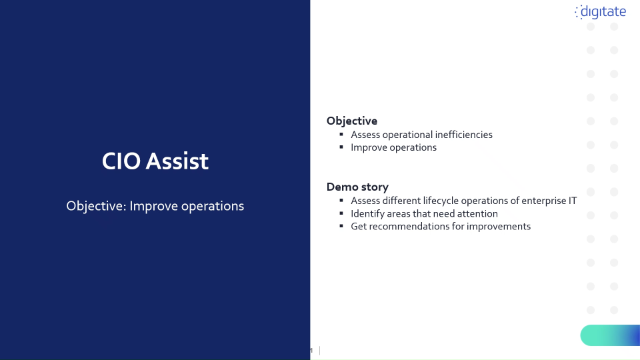 digitate

CIO Assist

Objective: Improve operations

Objective
- Assess operational inefficiencies
- Improve operations

Demo story
- Assess different lifecycle operations of enterprise IT
- Identify areas that need attention
- Get recommendations for improvements